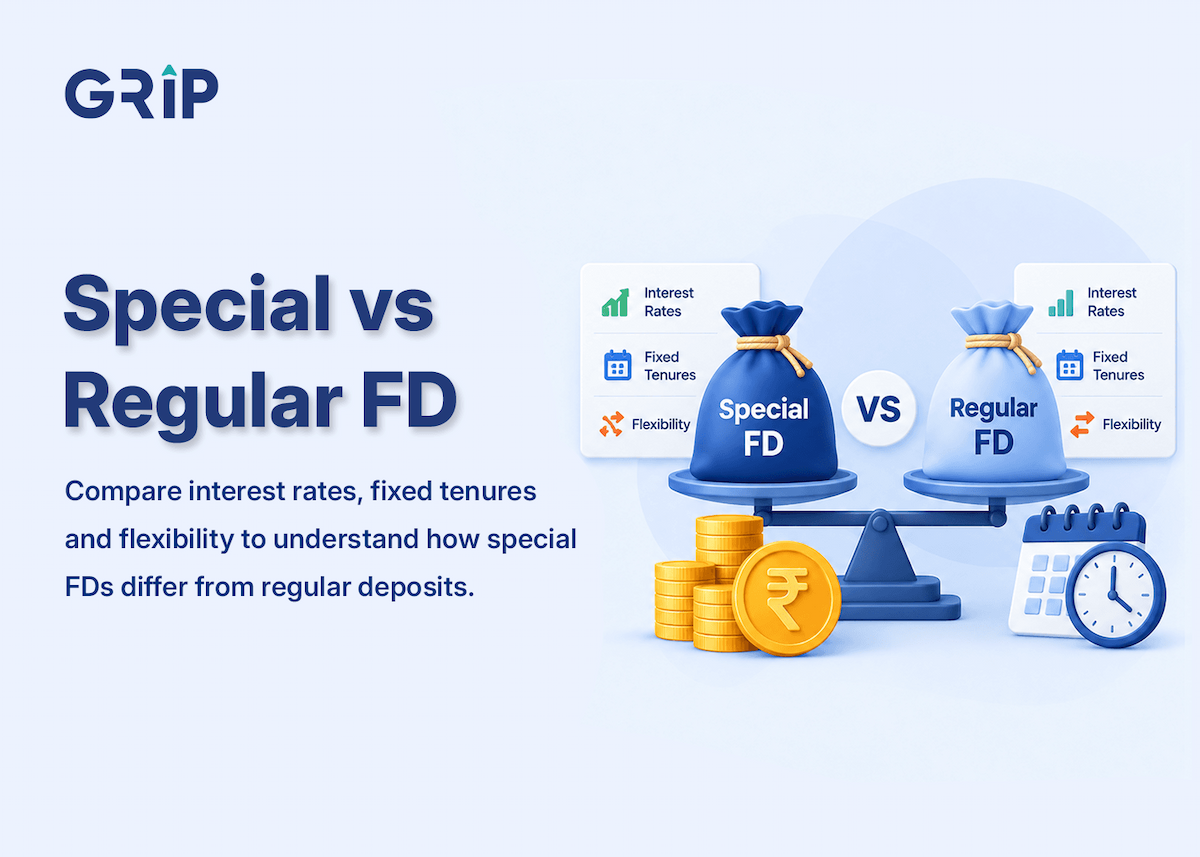 GRIP

Special vs Regular FD

Compare interest rates, fixed tenures and flexibility to understand how special FDs differ from regular deposits.

Interest Rates

Fixed Tenures

Flexibility

Special FD

VS

Regular FD

Interest Rates

Fixed Tenures

Flexibility

₹